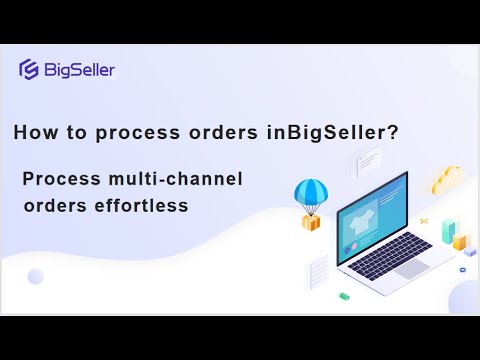 BigSeller

How to process orders inBigSeller?

Process multi-channel orders effortless